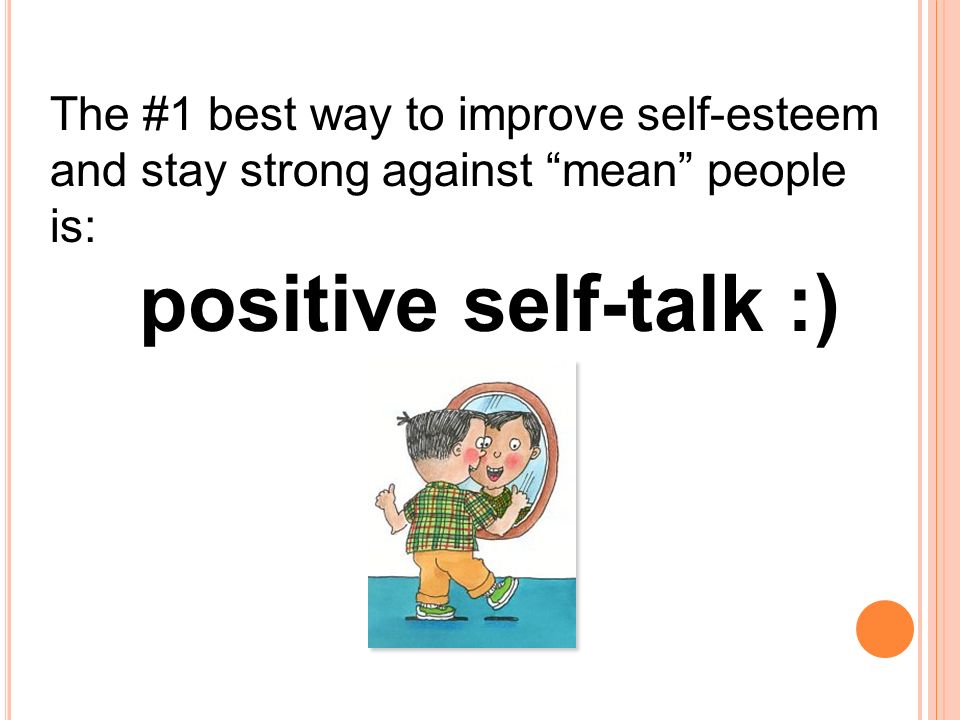 The #1 best way to improve self-esteem and stay strong against “mean” people is:

positive self-talk :)